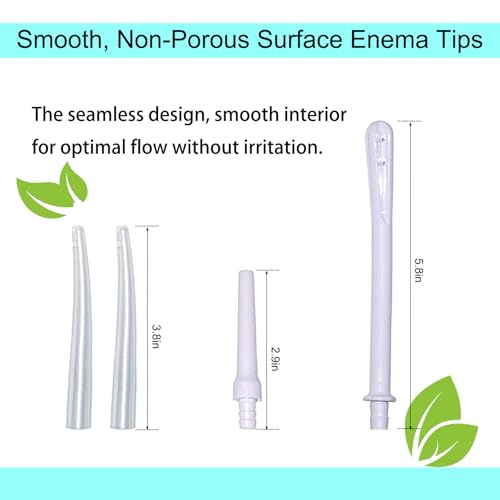 Smooth, Non-Porous Surface Enema Tips

The seamless design, smooth interior for optimal flow without irritation.

3.8in

2.9in

5.8in